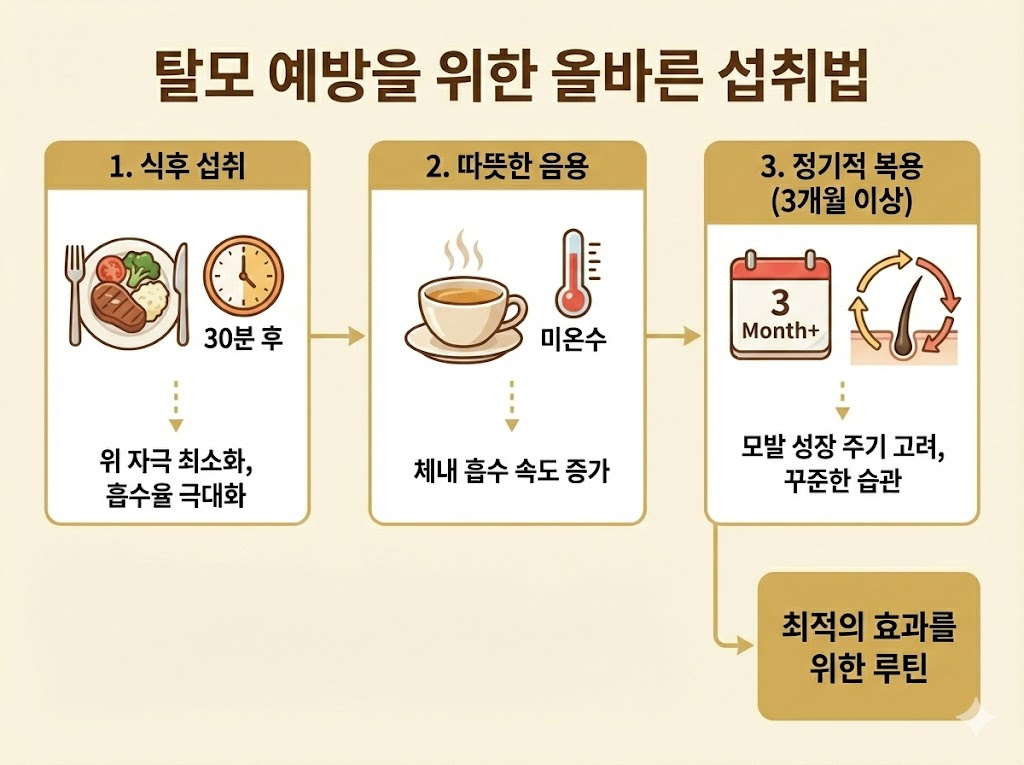 탈모 예방을 위한 올바른 섭취법

1. 식후 섭취

30분 후

위 자극 최소화, 흡수율 극대화

2. 따뜻한 음용

미온수

체내 흡수 속도 증가

3. 정기적 복용 (3개월 이상)

3 Month+

모발 성장 주기 고려, 꾸준한 습관

최적의 효과를 위한 루틴